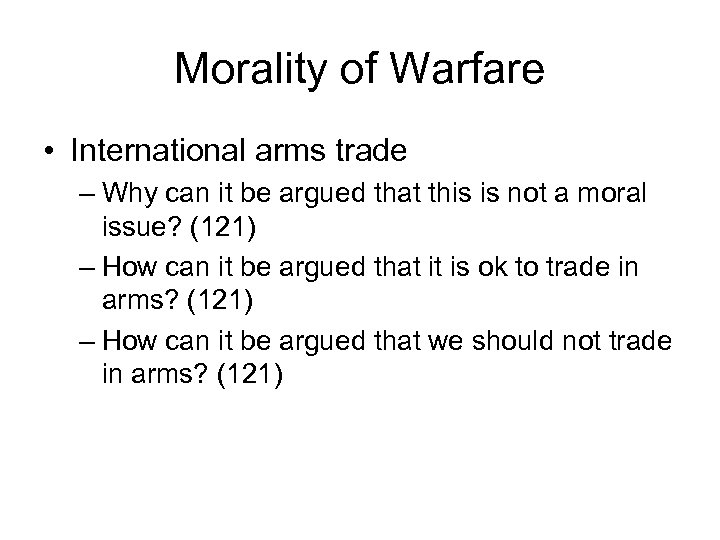 Morality of Warfare

• International arms trade
– Why can it be argued that this is not a moral issue? (121)
– How can it be argued that it is ok to trade in arms? (121)
– How can it be argued that we should not trade in arms? (121)